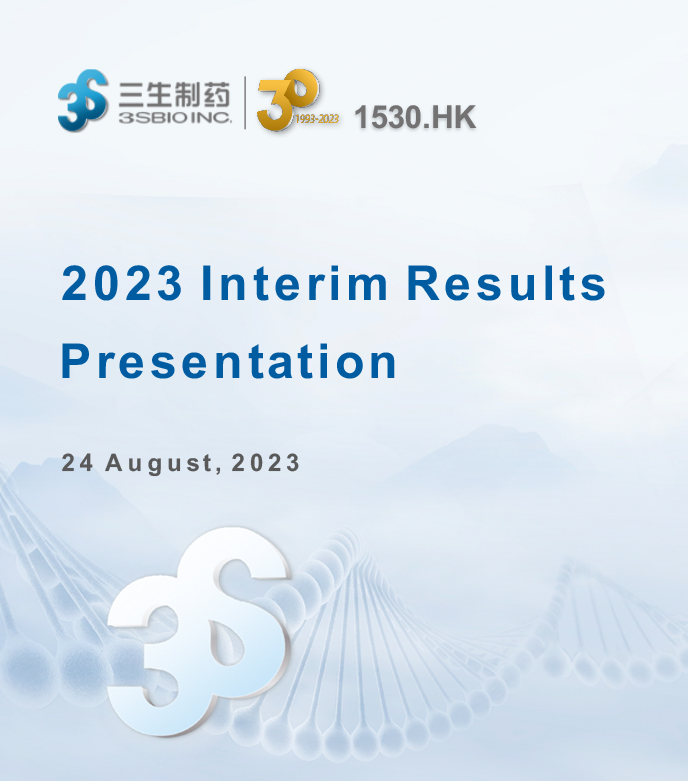 3S 三生制药 3SBIO INC. 30 1993-2023 1530.HK

2023 Interim Results Presentation

24 August, 2023

3S